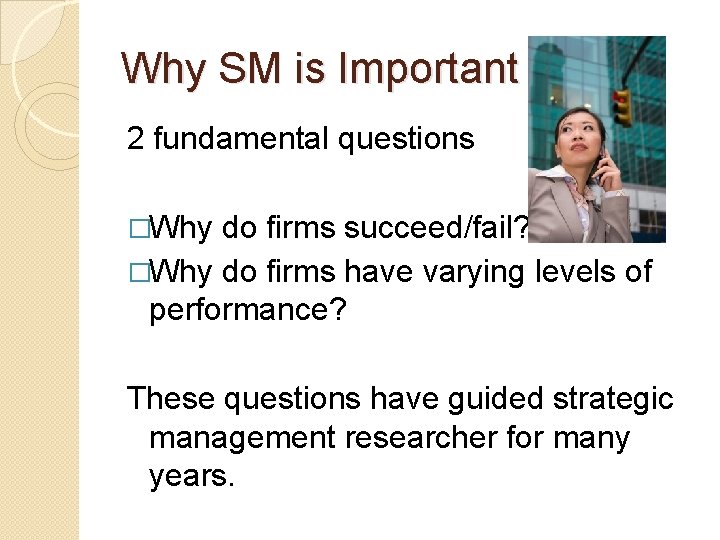 Why SM is Important

2 fundamental questions

□Why do firms succeed/fail?
□Why do firms have varying levels of performance?

These questions have guided strategic management researcher for many years.